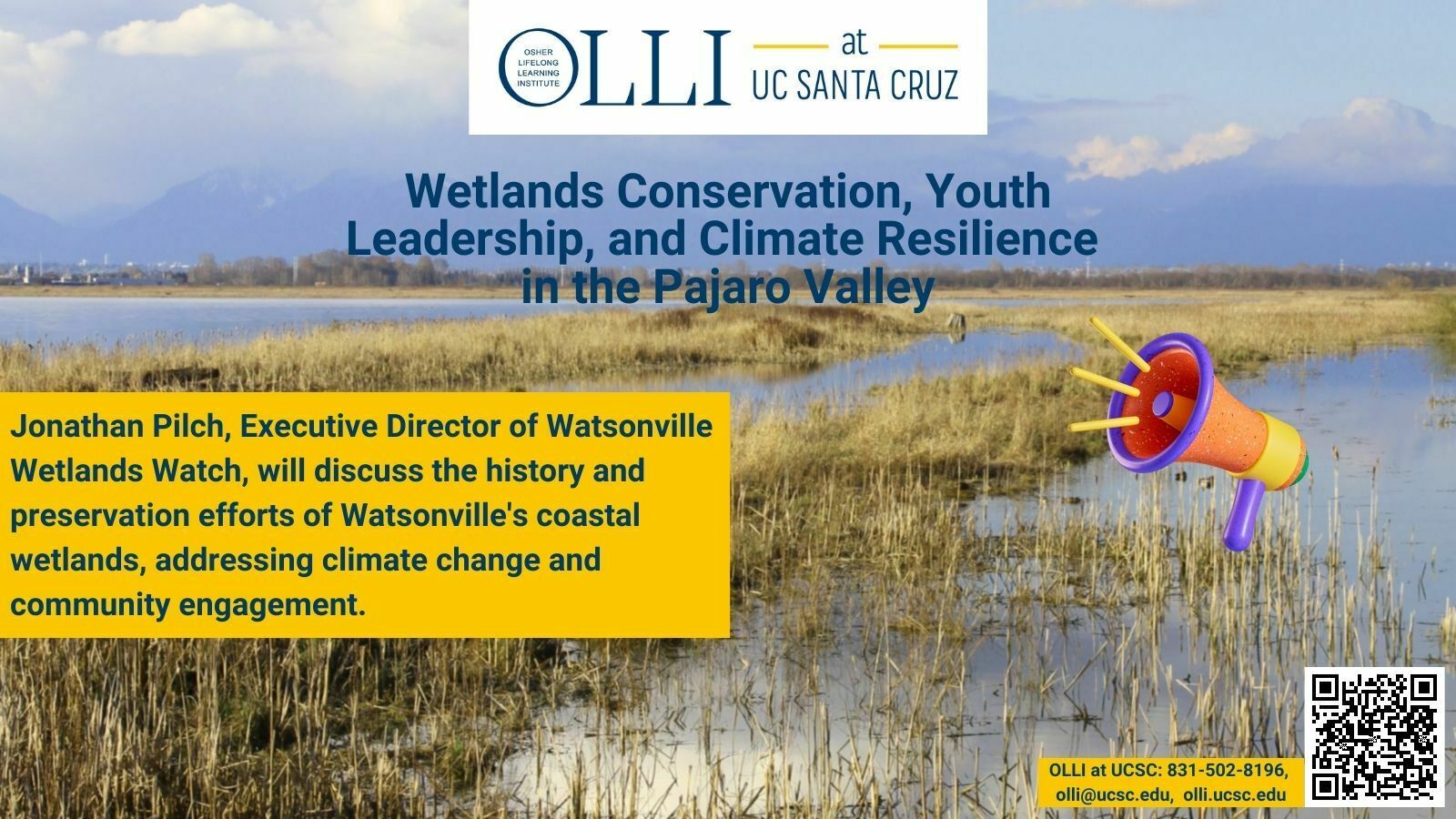 OSHER LIFELONG LEARNING INSTITUTE OLLI at UC SANTA CRUZ

Wetlands Conservation, Youth Leadership, and Climate Resilience in the Pajaro Valley

Jonathan Pilch, Executive Director of Watsonville Wetlands Watch, will discuss the history and preservation efforts of Watsonville's coastal wetlands, addressing climate change and community engagement.

OLLI at UCSC: 831-502-8196, olli@ucsc.edu, olli.ucsc.edu